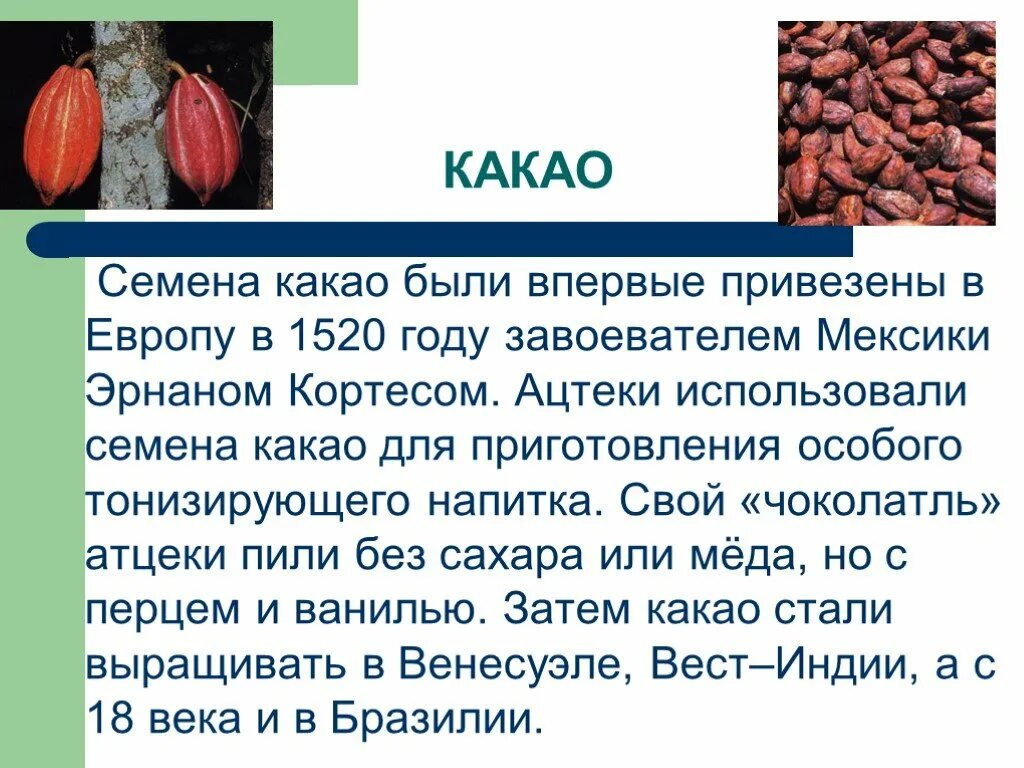 КАКАО

Семена какао были впервые привезены в Европу в 1520 году завоевателем Мексики Эрнаном Кортесом. Ацтеки использовали семена какао для приготовления особого тонизирующего напитка. Свой «чоколатль» атцеки пили без сахара или мёда, но с перцем и ванилью. Затем какао стали выращивать в Венесуэле, Вест–Индии, а с 18 века и в Бразилии.